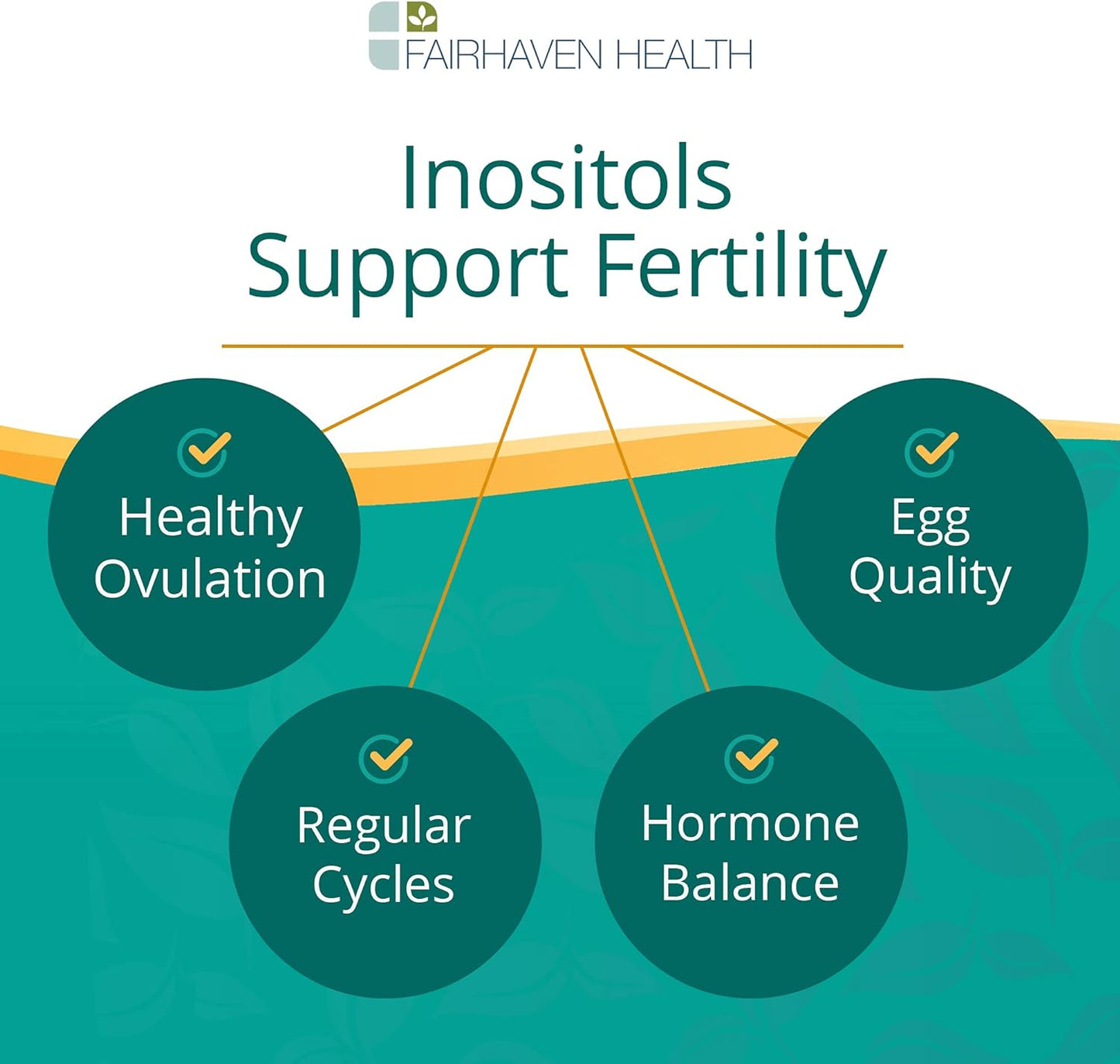 FAIRHAVEN HEALTH

Inositols
Support Fertility

Healthy Ovulation

Egg Quality

Regular Cycles

Hormone Balance